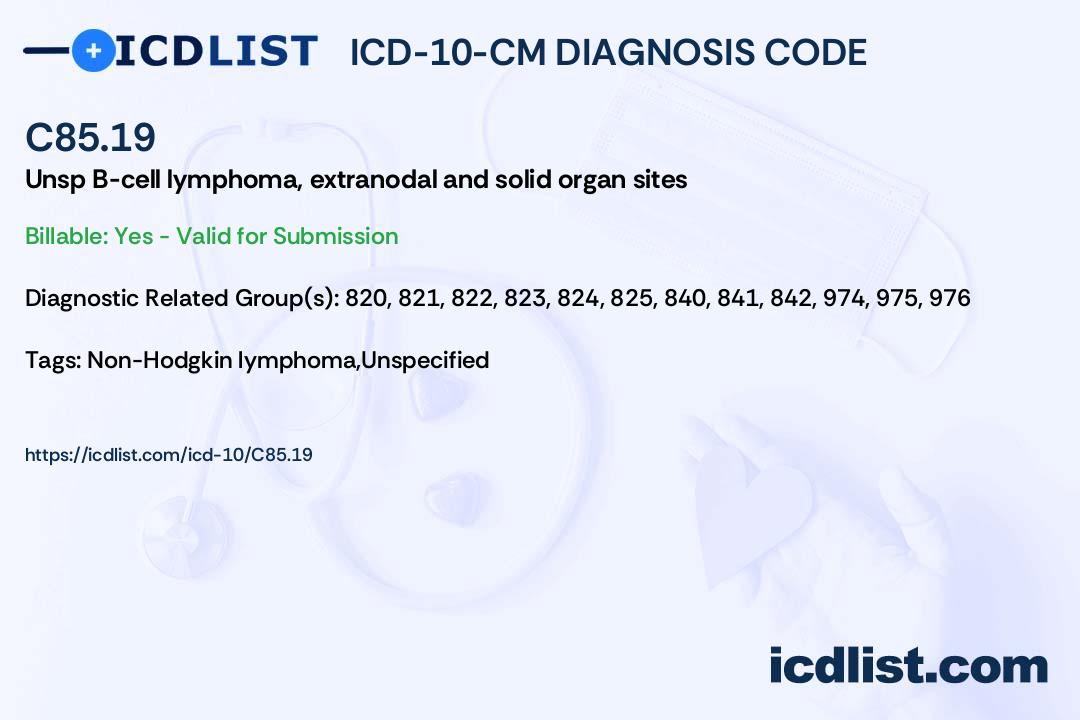 ICDLIST ICD-10-CM DIAGNOSIS CODE

C85.19

Unsp B-cell lymphoma, extranodal and solid organ sites

Billable: Yes - Valid for Submission

Diagnostic Related Group(s): 820, 821, 822, 823, 824, 825, 840, 841, 842, 974, 975, 976

Tags: Non-Hodgkin lymphoma,Unspecified

https://icdlist.com/icd-10/C85.19

icdlist.com